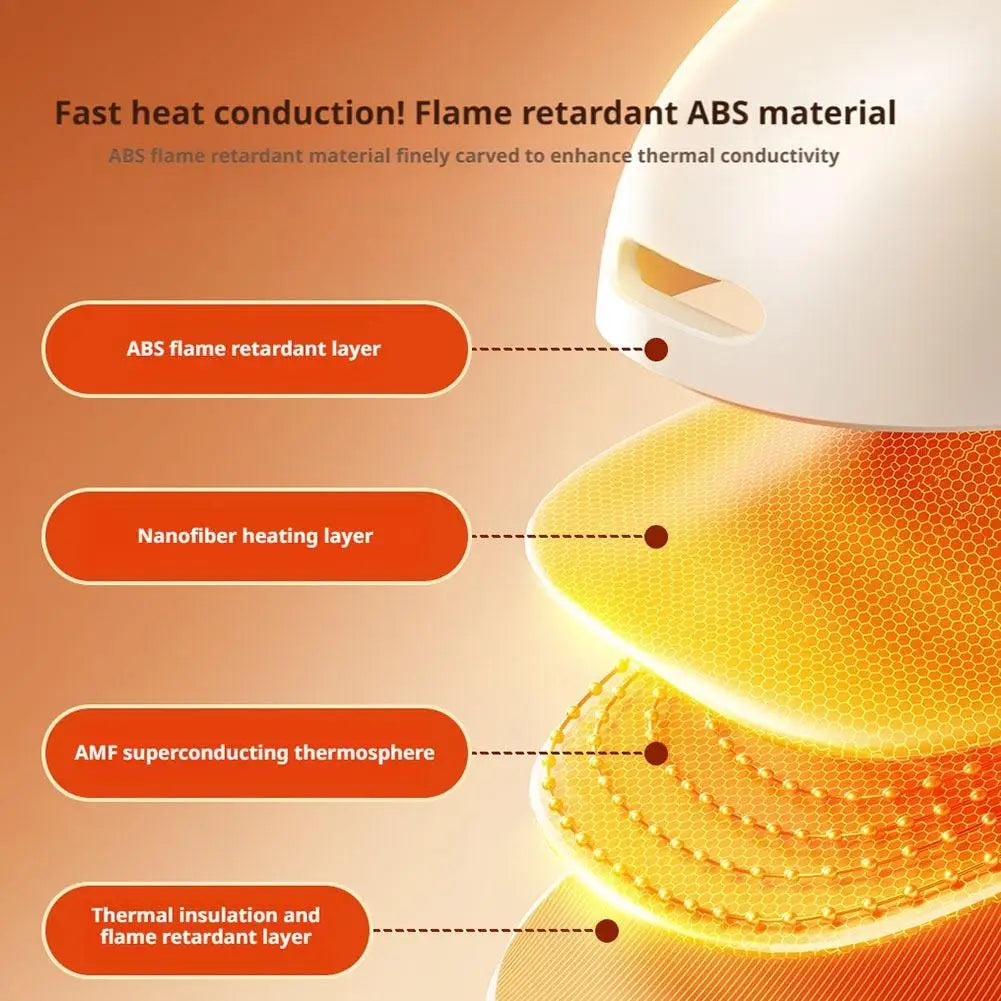 Fast heat conduction! Flame retardant ABS material

ABS flame retardant material finely carved to enhance thermal conductivity

ABS flame retardant layer

Nanofiber heating layer

AMF superconducting thermosphere

Thermal insulation and flame retardant layer